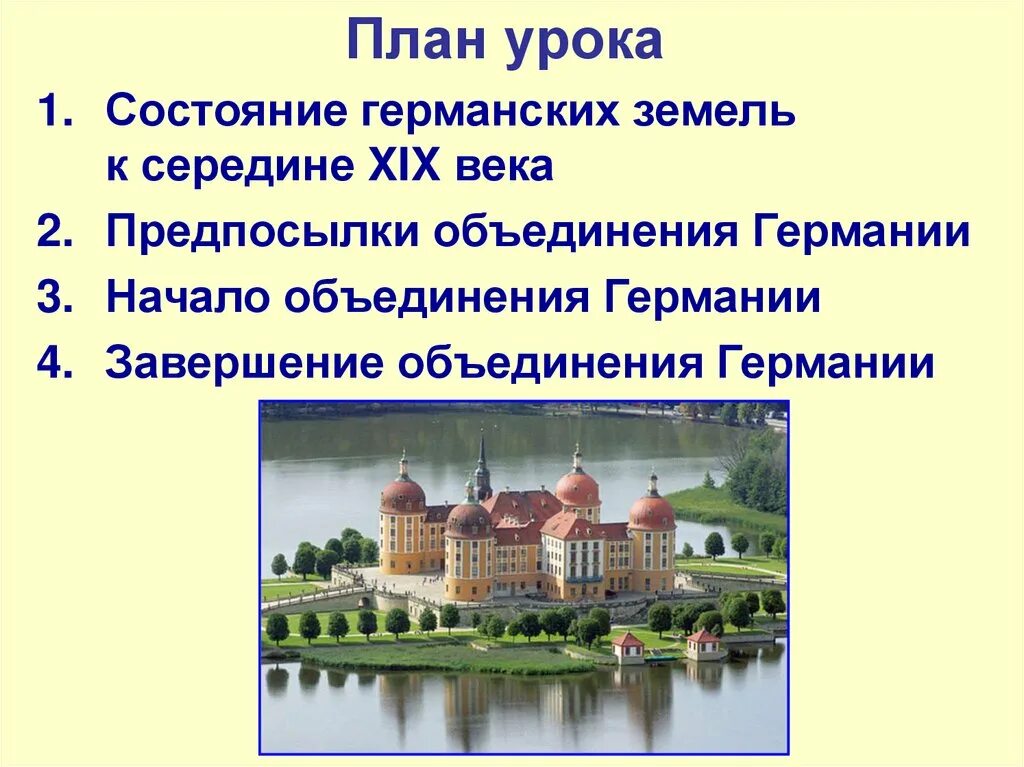 План урока

1. Состояние германских земель к середине XIX века
2. Предпосылки объединения Германии
3. Начало объединения Германии
4. Завершение объединения Германии